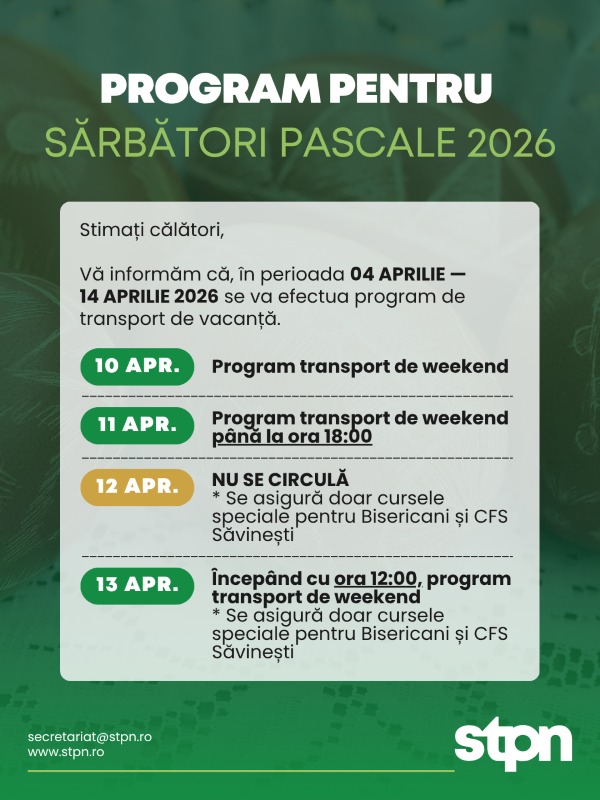 PROGRAM PENTRU
SĂRBĂTORI PASCALE 2026

Stimați călători,

Vă informăm că, în perioada 04 APRILIE — 14 APRILIE 2026 se va efectua program de transport de vacanță.

10 APR. Program transport de weekend

11 APR. Program transport de weekend până la ora 18:00

12 APR. NU SE CIRCULĂ
* Se asigură doar cursele speciale pentru Bisericani și CFS Săvinești

13 APR. Începând cu ora 12:00, program transport de weekend
* Se asigură doar cursele speciale pentru Bisericani și CFS Săvinești

secretariat@stpn.ro
www.stpn.ro

stpn